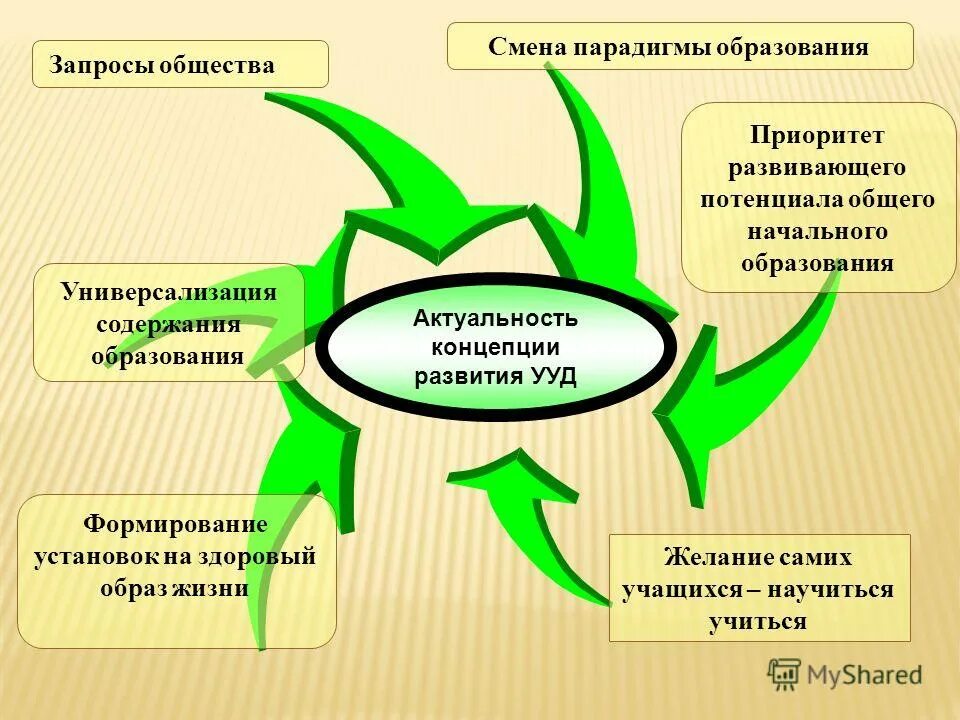 Запросы общества

Смена парадигмы образования

Приоритет развивающего потенциала общего начального образования

Универсализация содержания образования

Актуальность концепции развития УУД

Формирование установок на здоровый образ жизни

Желание самих учащихся – научиться учиться

MyShared